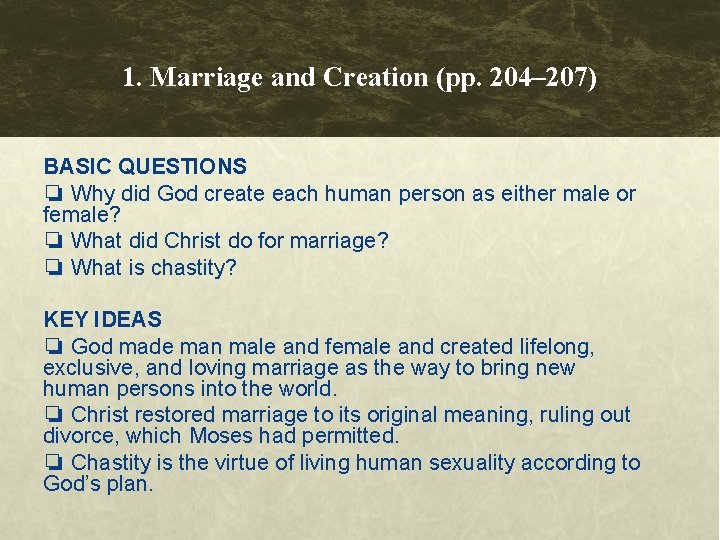 1. Marriage and Creation (pp. 204–207)

BASIC QUESTIONS

❏ Why did God create each human person as either male or female?

❏ What did Christ do for marriage?

❏ What is chastity?

KEY IDEAS

❏ God made man male and female and created lifelong, exclusive, and loving marriage as the way to bring new human persons into the world.

❏ Christ restored marriage to its original meaning, ruling out divorce, which Moses had permitted.

❏ Chastity is the virtue of living human sexuality according to God's plan.